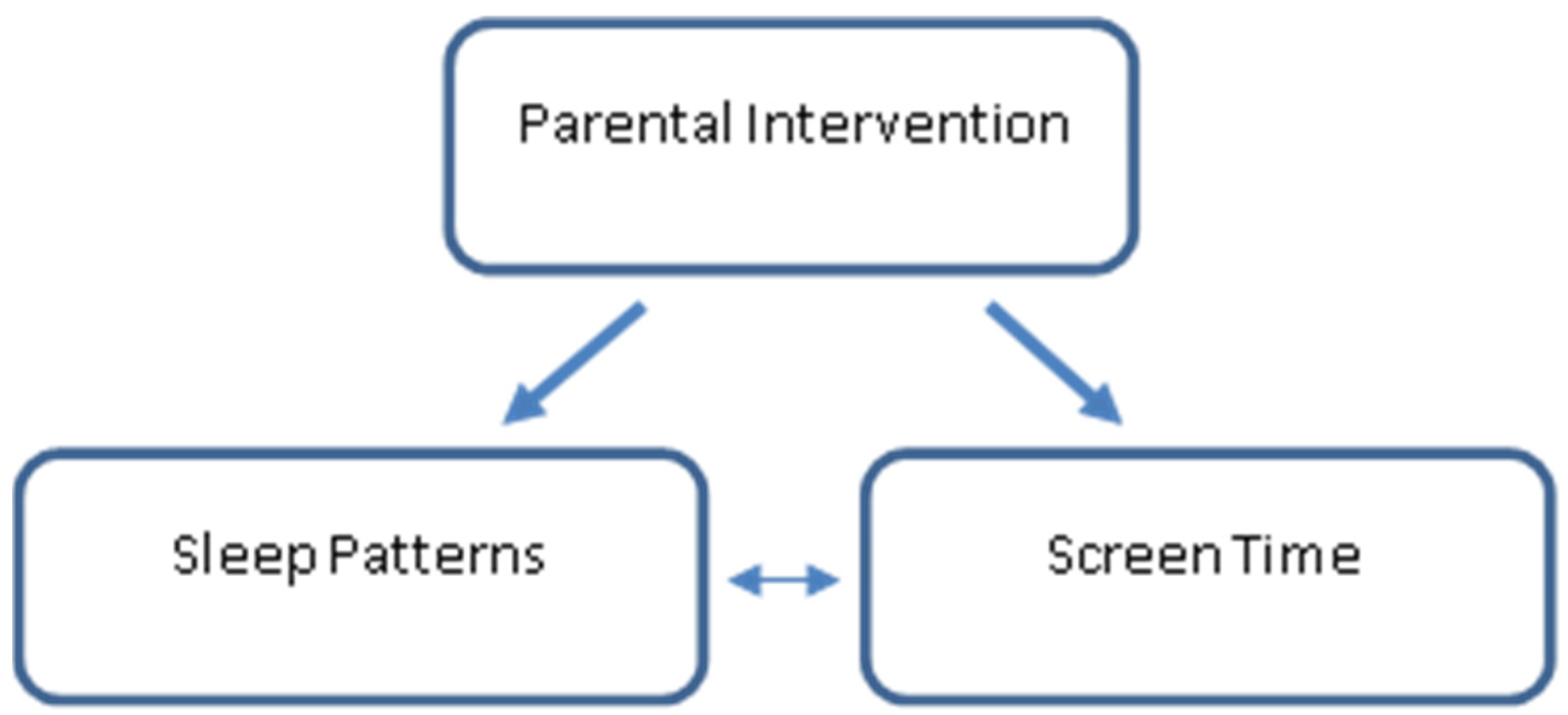 Parental Intervention

Sleep Patterns

Screen Time